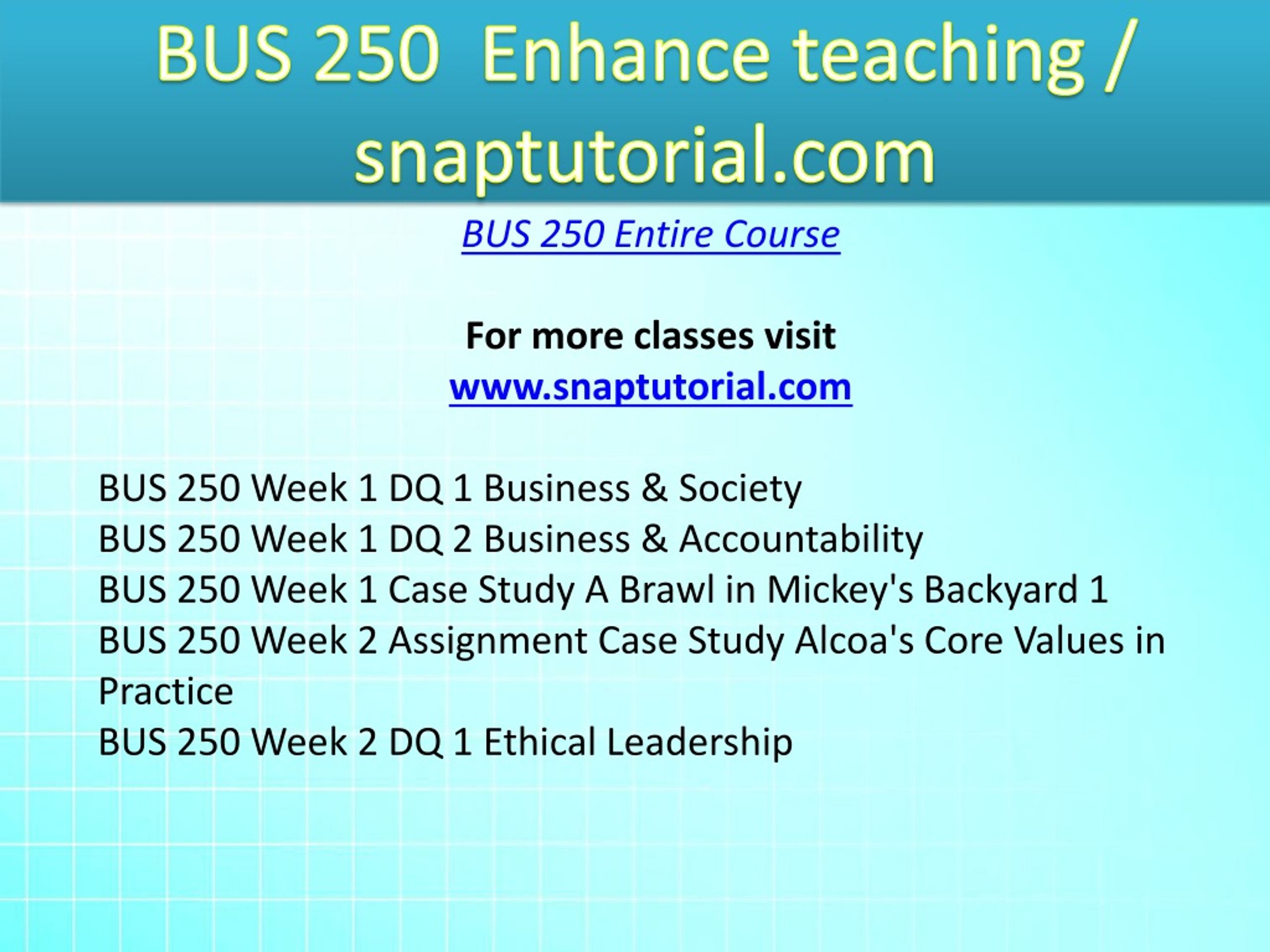 BUS 250 Enhance teaching / snaptutorial.com

BUS 250 Entire Course

For more classes visit
www.snaptutorial.com

BUS 250 Week 1 DQ 1 Business & Society
BUS 250 Week 1 DQ 2 Business & Accountability
BUS 250 Week 1 Case Study A Brawl in Mickey's Backyard 1
BUS 250 Week 2 Assignment Case Study Alcoa's Core Values in Practice
BUS 250 Week 2 DQ 1 Ethical Leadership